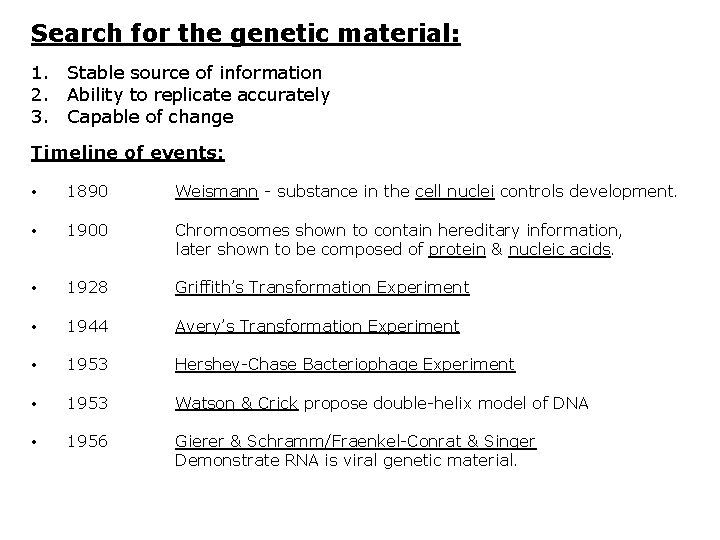 Search for the genetic material:

1. Stable source of information
2. Ability to replicate accurately
3. Capable of change

Timeline of events:

• 1890 Weismann - substance in the cell nuclei controls development.

• 1900 Chromosomes shown to contain hereditary information, later shown to be composed of protein & nucleic acids.

• 1928 Griffith's Transformation Experiment

• 1944 Avery's Transformation Experiment

• 1953 Hershey-Chase Bacteriophage Experiment

• 1953 Watson & Crick propose double-helix model of DNA

• 1956 Gierer & Schramm/Fraenkel-Conrat & Singer
Demonstrate RNA is viral genetic material.